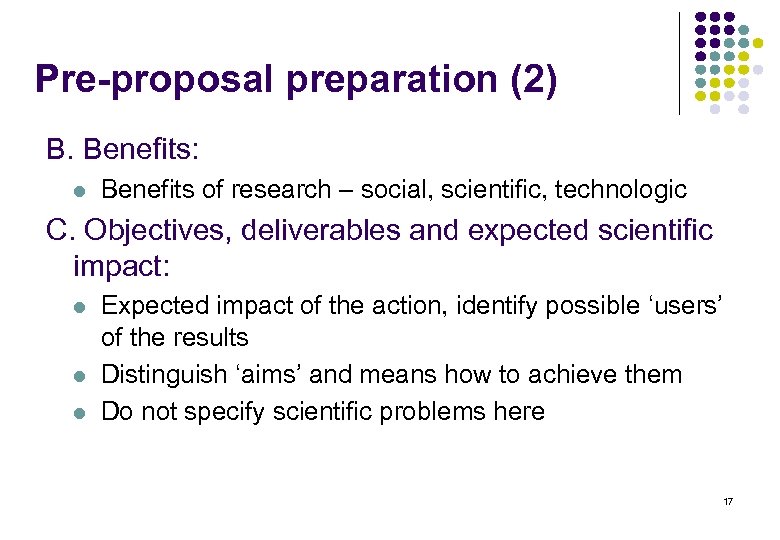 Pre-proposal preparation (2)

B. Benefits:

- Benefits of research – social, scientific, technologic

C. Objectives, deliverables and expected scientific impact:

- Expected impact of the action, identify possible ‘users’ of the results
- Distinguish ‘aims’ and means how to achieve them
- Do not specify scientific problems here

17